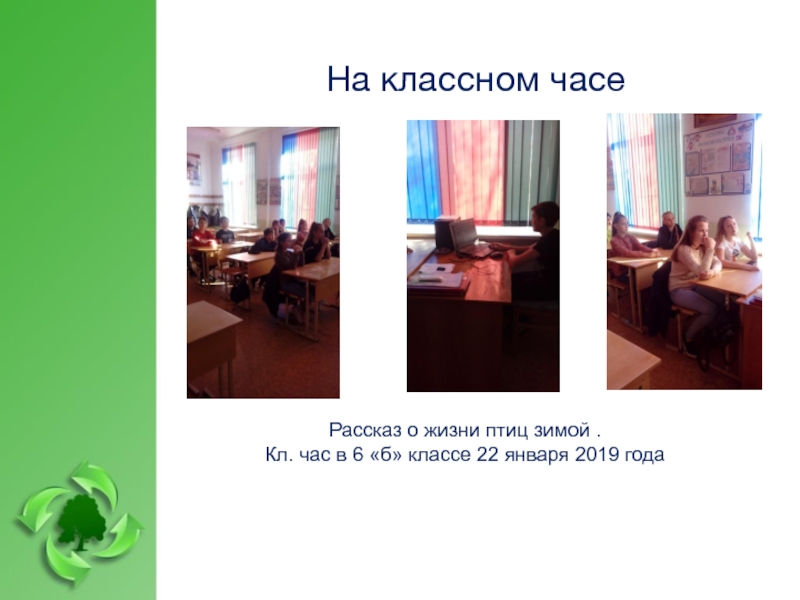 На классном часе

Рассказ о жизни птиц зимой .
Кл. час в 6 «б» классе 22 января 2019 года